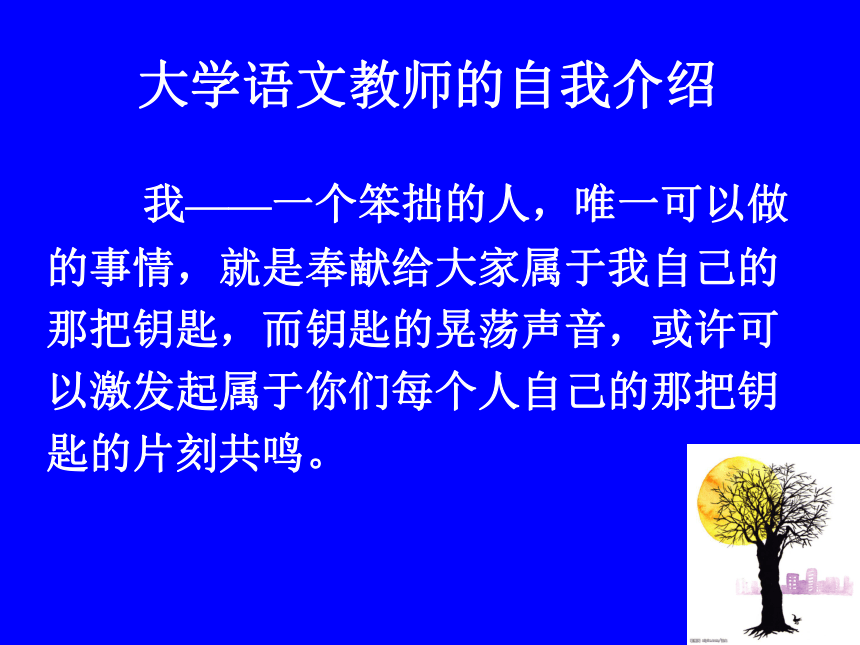 大学语文教师的自我介绍

我——一个笨拙的人，唯一可以做的事情，就是奉献给大家属于我自己的那把钥匙，而钥匙的晃荡声音，或许可以激发起属于你们每个人自己的那把钥匙的片刻共鸣。